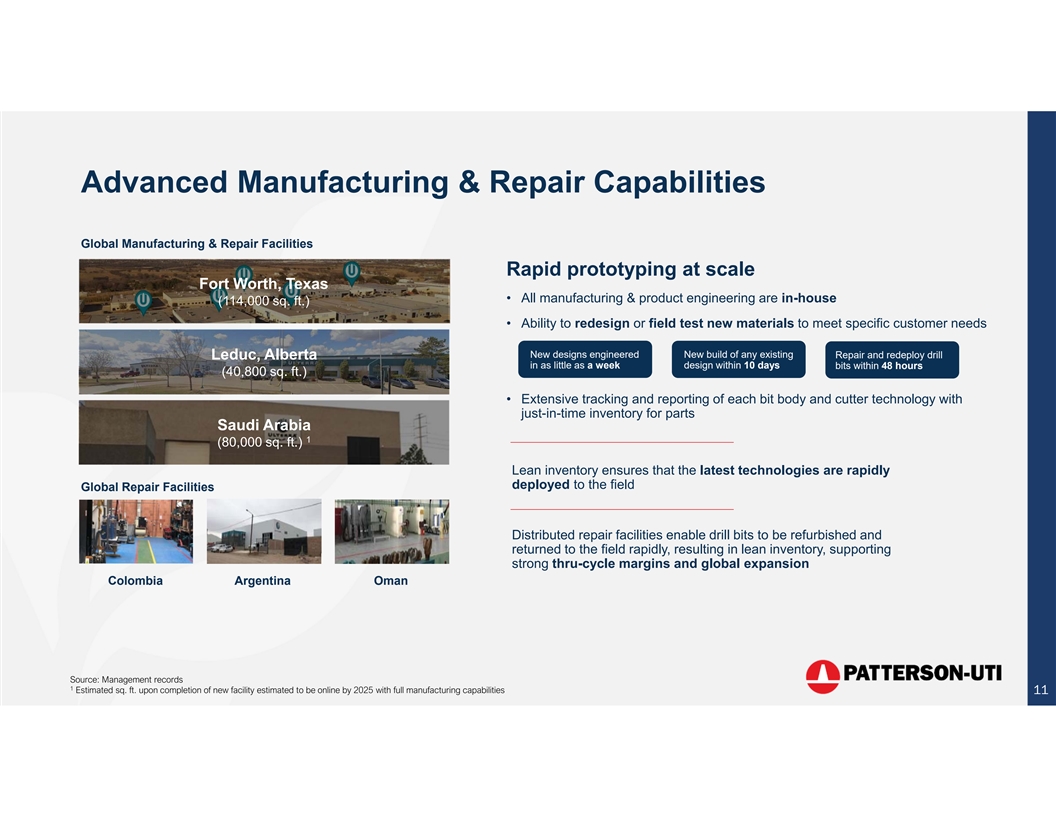 Advanced Manufacturing & Repair Capabilities

Global Manufacturing & Repair Facilities

Fort Worth, Texas
(114,000 sq. ft.)

Leduc, Alberta
(40,800 sq. ft.)

Saudi Arabia
(80,000 sq. ft.) $^1$

Global Repair Facilities

Colombia

Argentina

Oman

Rapid prototyping at scale

• All manufacturing & product engineering are in-house

• Ability to redesign or field test new materials to meet specific customer needs

New designs engineered in as little as a week

New build of any existing design within 10 days

Repair and redeploy drill bits within 48 hours

• Extensive tracking and reporting of each bit body and cutter technology with just-in-time inventory for parts

Lean inventory ensures that the latest technologies are rapidly deployed to the field

Distributed repair facilities enable drill bits to be refurbished and returned to the field rapidly, resulting in lean inventory, supporting strong thru-cycle margins and global expansion

Source: Management records
$^1$ Estimated sq. ft. upon completion of new facility estimated to be online by 2025 with full manufacturing capabilities

PATTERSON-UTI

11